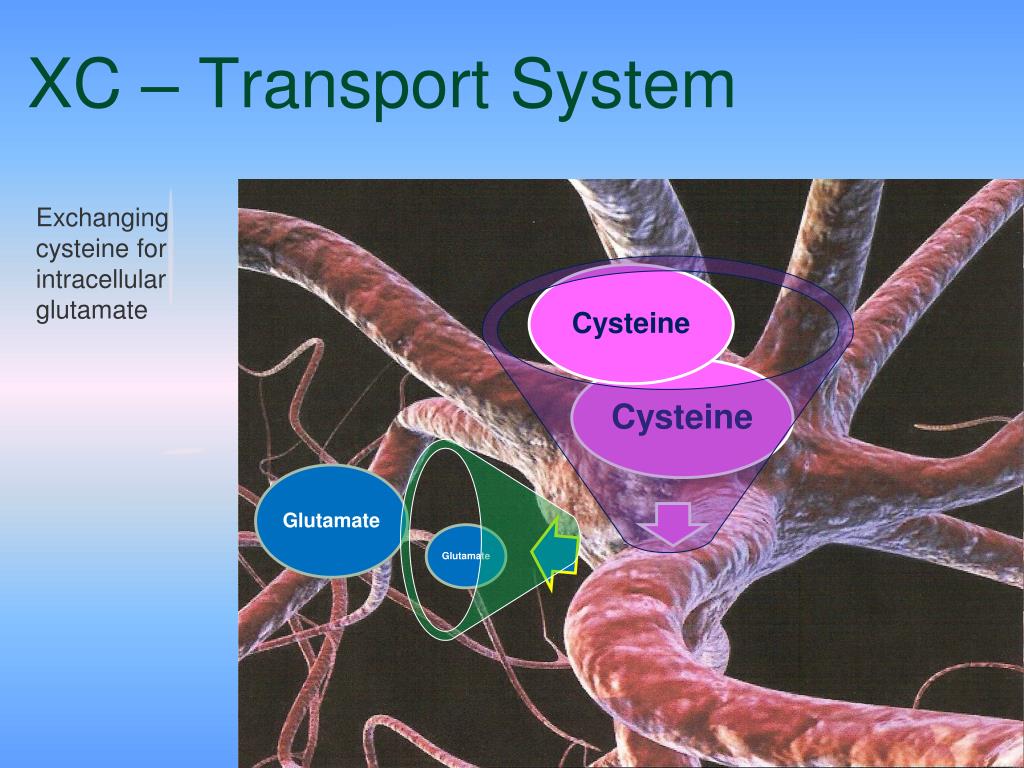 XC – Transport System

Exchanging cysteine for intracellular glutamate

Cysteine

Cysteine

Glutamate

Glutamate